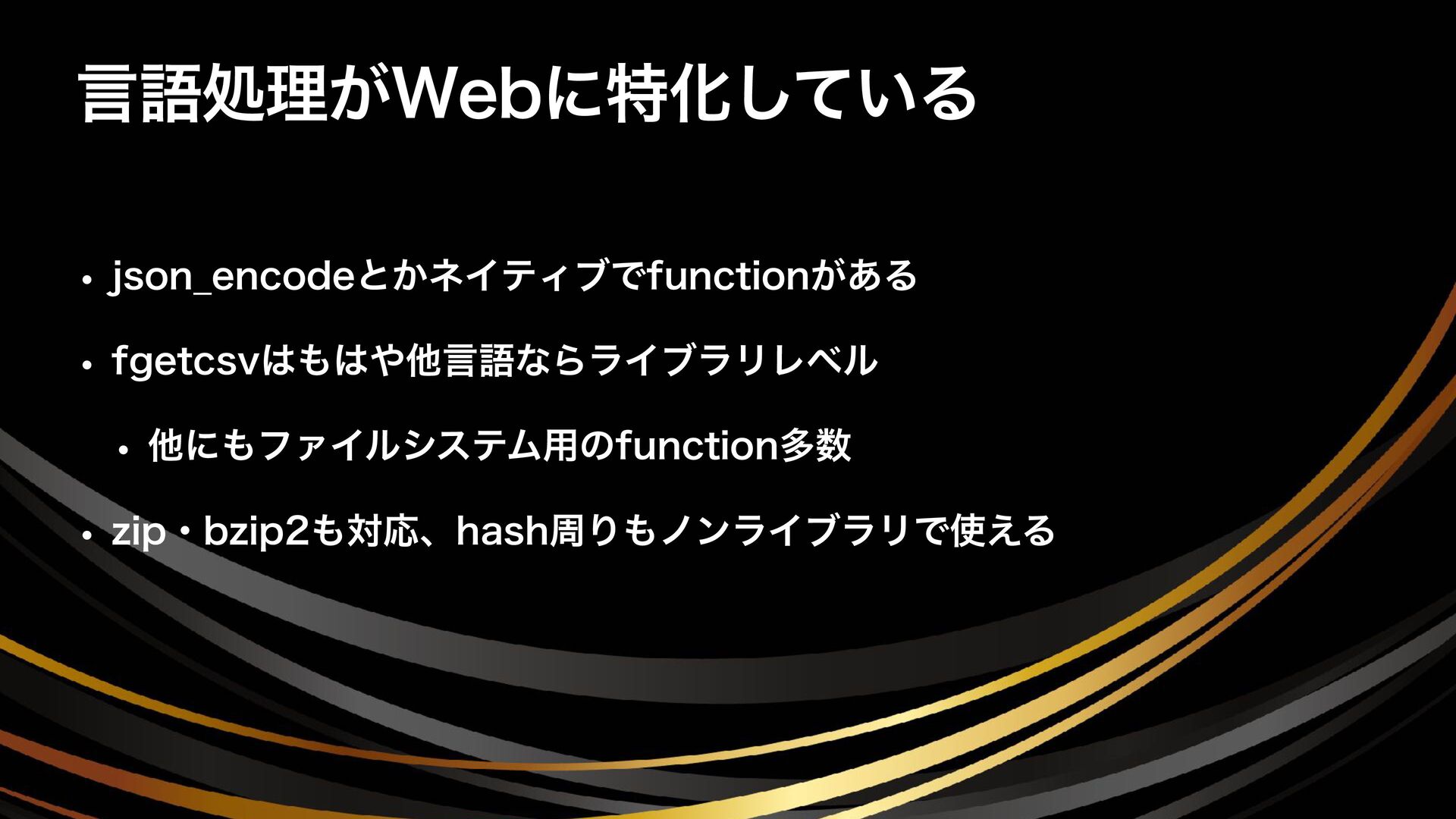 言語処理がWebに特化している

• json_encodeとかネイティブでfunctionがある

• fgetcsvはもはや他言語ならライブラリレベル

• 他にもファイルシステム用のfunction多数

• zip・bzip2も対応、hash周りもノンライブラリで使える